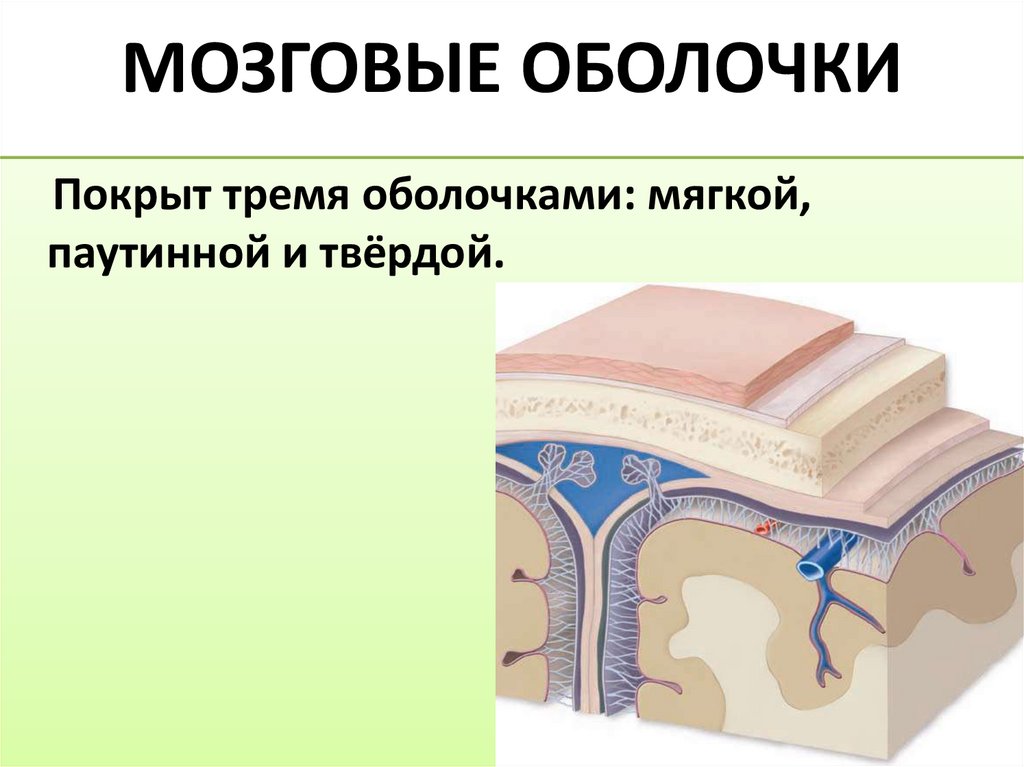 МОЗГОВЫЕ ОБОЛОЧКИ

Покрыт тремя оболочками: мягкой, паутинной и твёрдой.